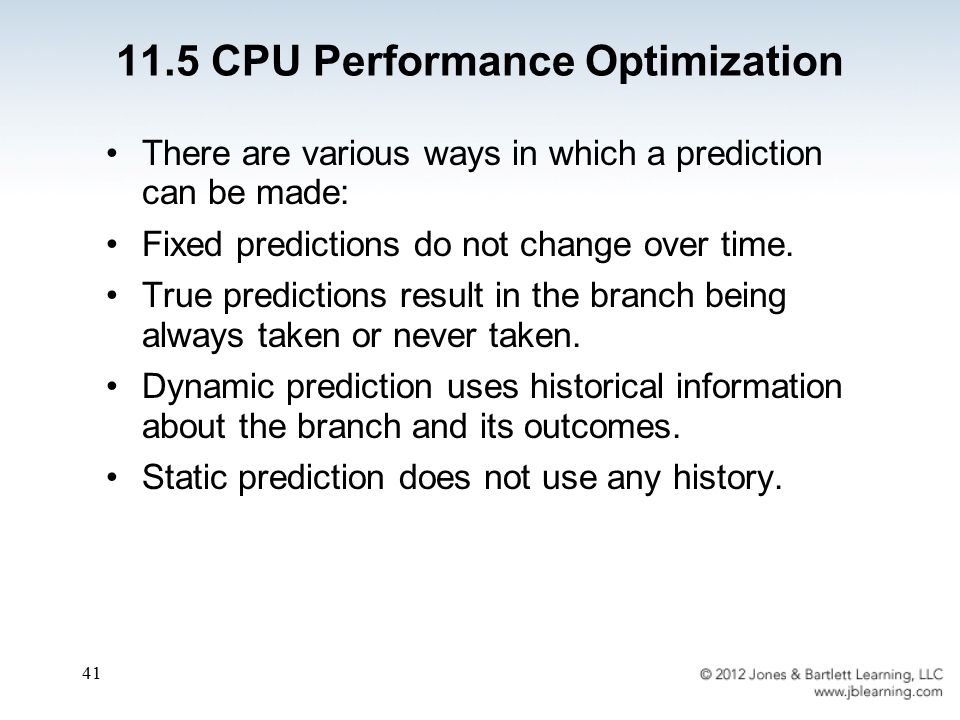 11.5 CPU Performance Optimization

• There are various ways in which a prediction can be made:

• Fixed predictions do not change over time.

• True predictions result in the branch being always taken or never taken.

• Dynamic prediction uses historical information about the branch and its outcomes.

• Static prediction does not use any history.

41

© 2012 Jones & Bartlett Learning, LLC
www.jblearning.com